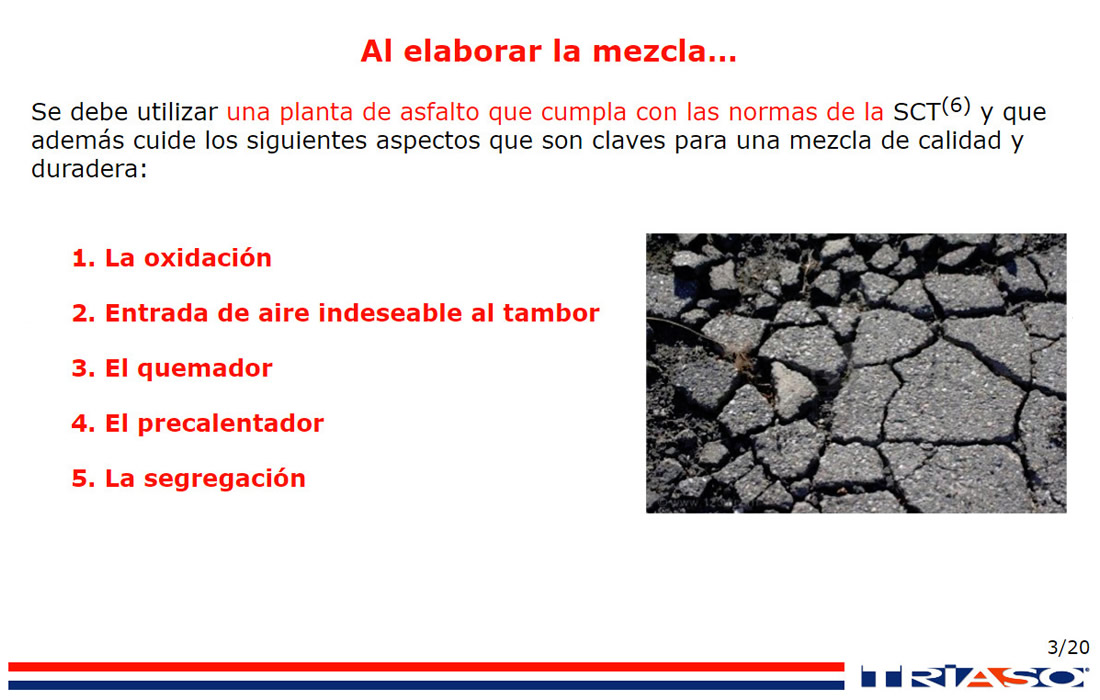 Al elaborar la mezcla…

Se debe utilizar una planta de asfalto que cumpla con las normas de la SCT$^{(6)}$ y que además cuide los siguientes aspectos que son claves para una mezcla de calidad y duradera:

1. La oxidación
2. Entrada de aire indeseable al tambor
3. El quemador
4. El precalentador
5. La segregación

3/20

TRIASO